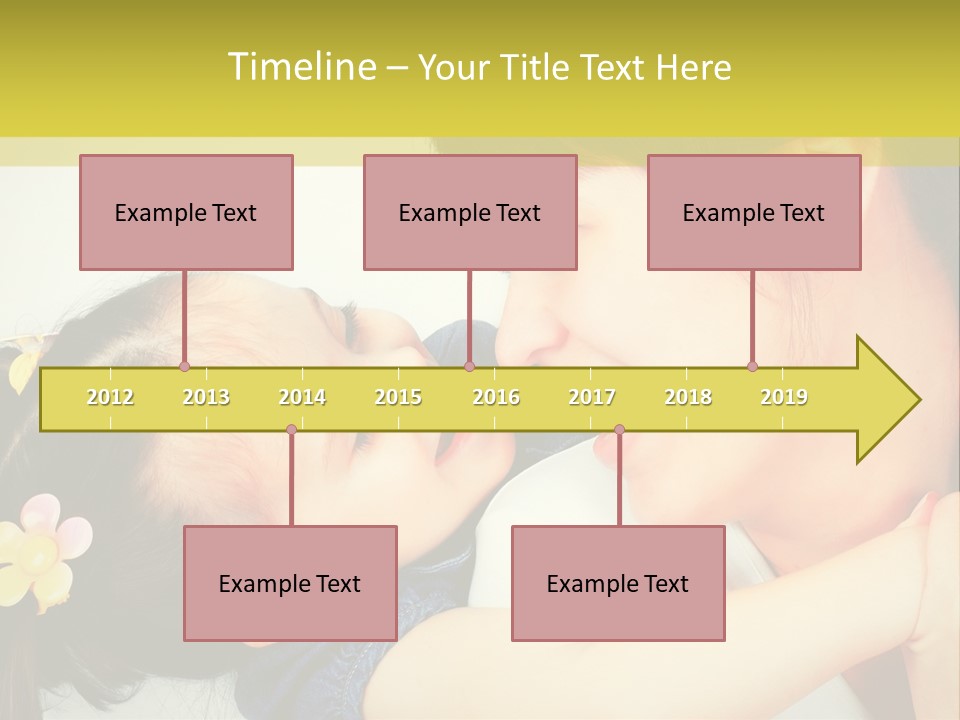 Timeline – Your Title Text Here

Example Text

Example Text

Example Text

2012 2013 2014 2015 2016 2017 2018 2019

Example Text

Example Text